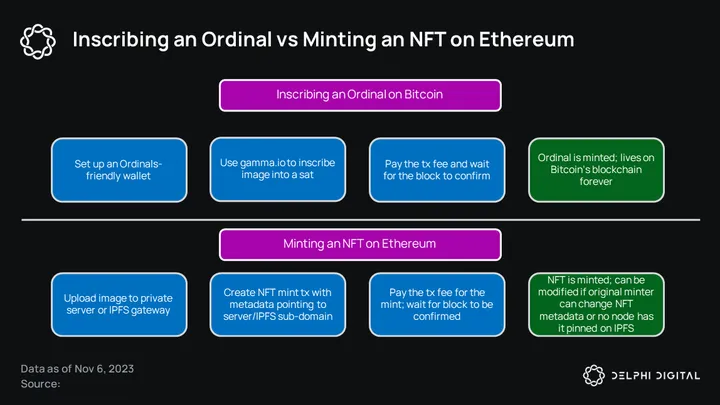 Inscribing an Ordinal vs Minting an NFT on Ethereum

Inscribing an Ordinal on Bitcoin

Set up an Ordinals-friendly wallet

Use gamma.io to inscribe image into a sat

Pay the tx fee and wait for the block to confirm

Ordinal is minted; lives on Bitcoin's blockchain forever

Minting an NFT on Ethereum

Upload image to private server or IPFS gateway

Create NFT mint tx with metadata pointing to server/IPFS sub-domain

Pay the tx fee for the mint; wait for block to be confirmed

NFT is minted; can be modified if original minter can change NFT metadata or no node has it pinned on IPFS

Data as of Nov 6, 2023
Source:

DELPHI DIGITAL